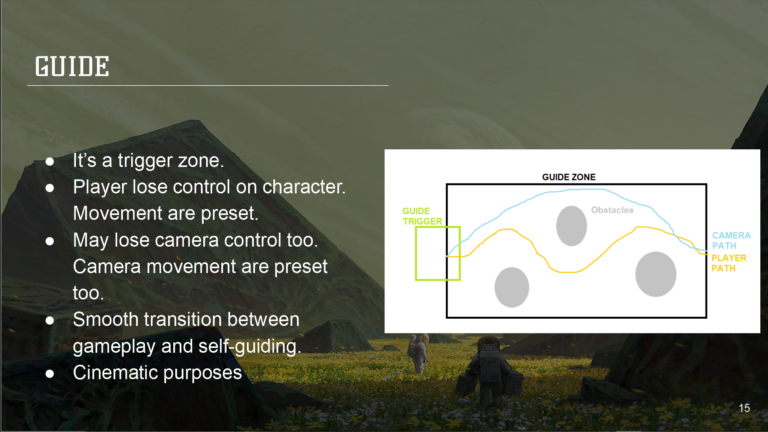 GUIDE

• It's a trigger zone.
• Player lose control on character. Movement are preset.
• May lose camera control too. Camera movement are preset too.
• Smooth transition between gameplay and self-guiding.
• Cinematic purposes

GUIDE ZONE
GUIDE TRIGGER
Obstacles
CAMERA PATH
PLAYER PATH

15